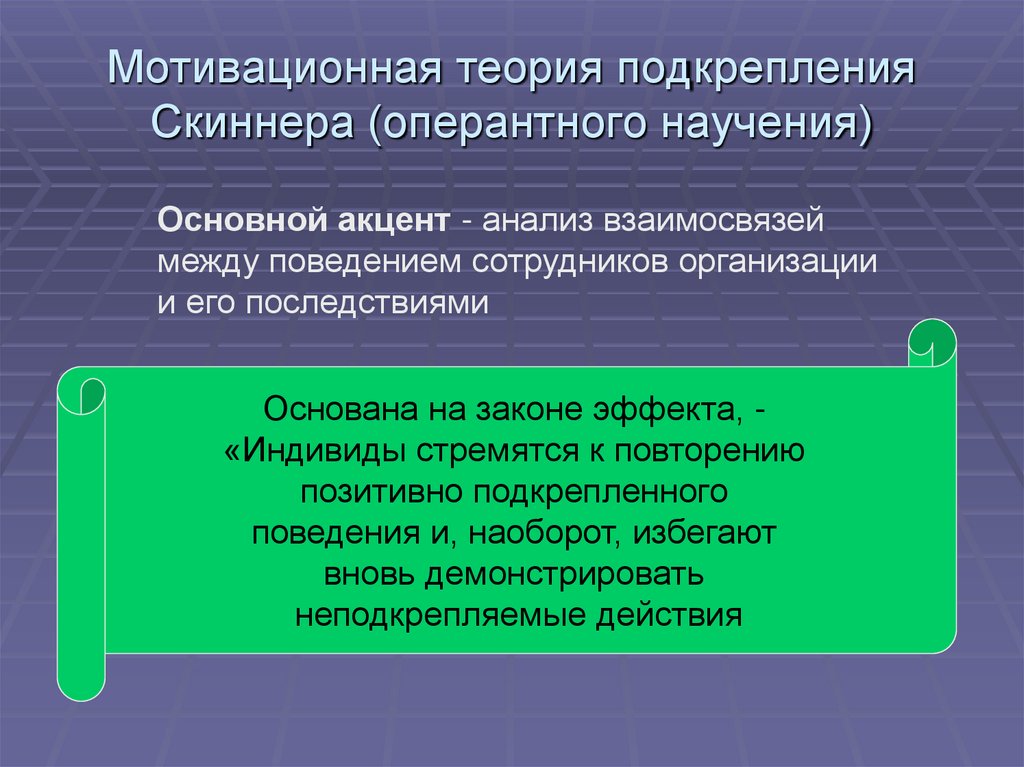 Мотивационная теория подкрепления Скиннера (оперантного научения)

Основной акцент - анализ взаимосвязей между поведением сотрудников организации и его последствиями

Основана на законе эффекта, - «Индивиды стремятся к повторению позитивно подкрепленного поведения и, наоборот, избегают вновь демонстрировать неподкрепляемые действия